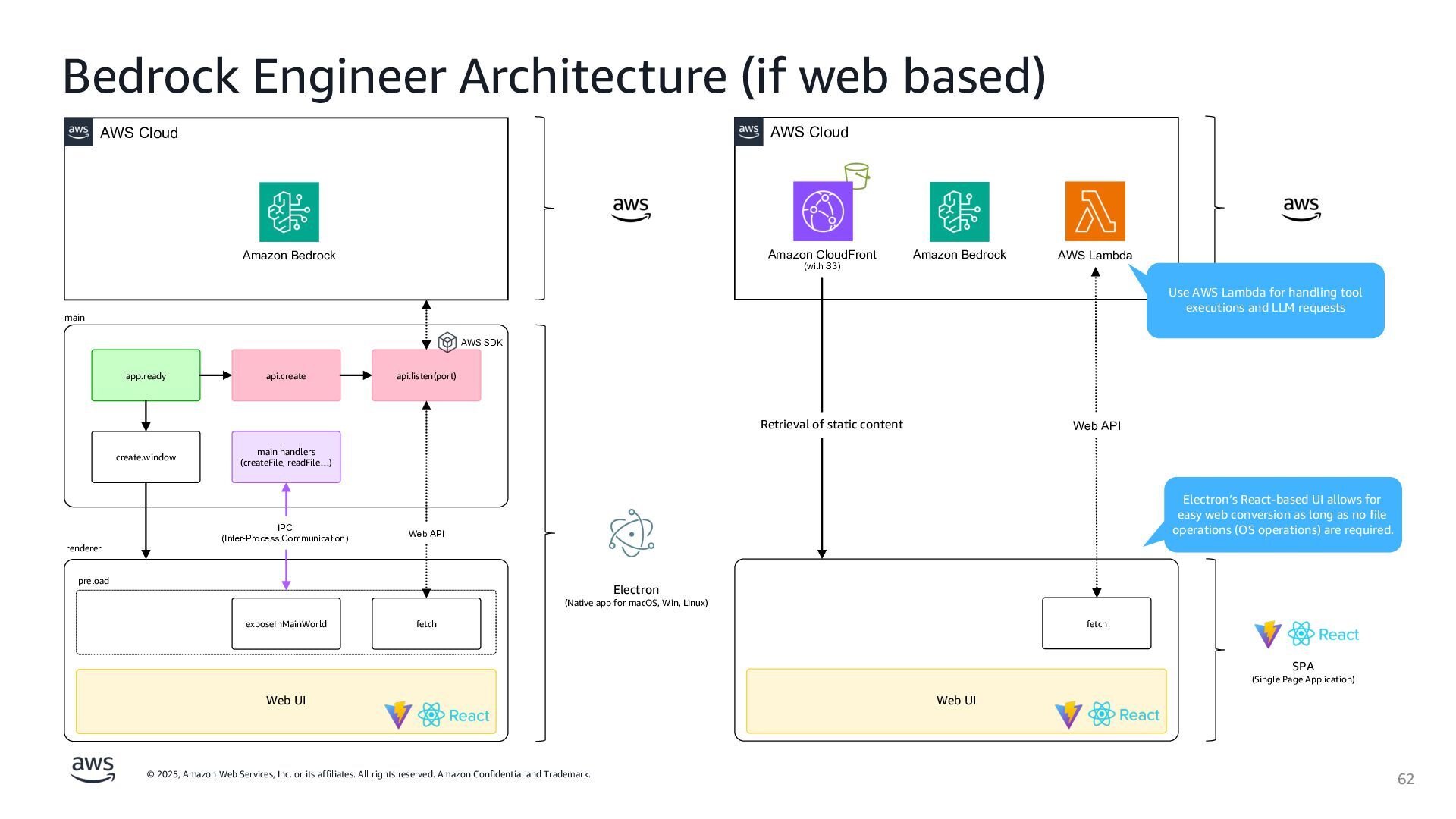 Bedrock Engineer Architecture (if web based)

aws AWS Cloud

Amazon Bedrock

aws

main

AWS SDK

app.ready

api.create

api.listen(port)

create.window

main handlers (createFile, readFile...)

IPC (Inter-Process Communication)

Web API

renderer

preload

exposeInMainWorld

fetch

Web UI

React

Electron
(Native app for macOS, Win, Linux)

aws AWS Cloud

Amazon CloudFront
(with S3)

Amazon Bedrock

AWS Lambda

aws

Use AWS Lambda for handling tool executions and LLM requests

Retrieval of static content

Web API

Electron's React-based UI allows for easy web conversion as long as no file operations (OS operations) are required.

fetch

Web UI

React

React

SPA
(Single Page Application)

aws

© 2025, Amazon Web Services, Inc. or its affiliates. All rights reserved. Amazon Confidential and Trademark.

62